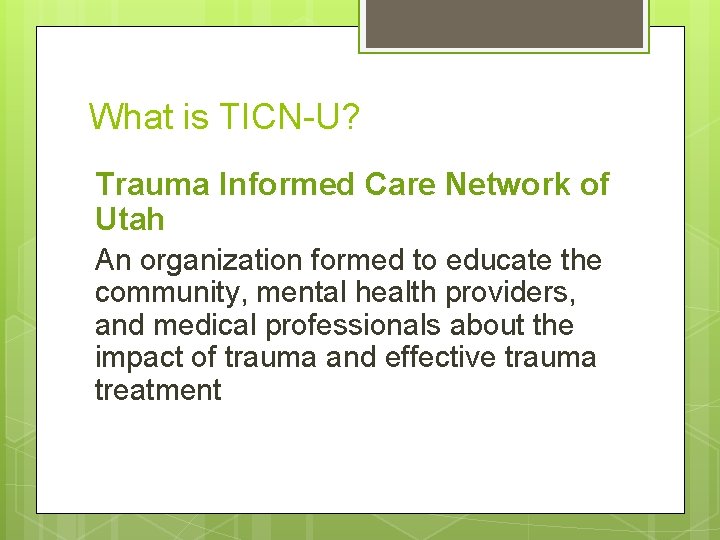 What is TICN-U?

Trauma Informed Care Network of Utah

An organization formed to educate the community, mental health providers, and medical professionals about the impact of trauma and effective trauma treatment